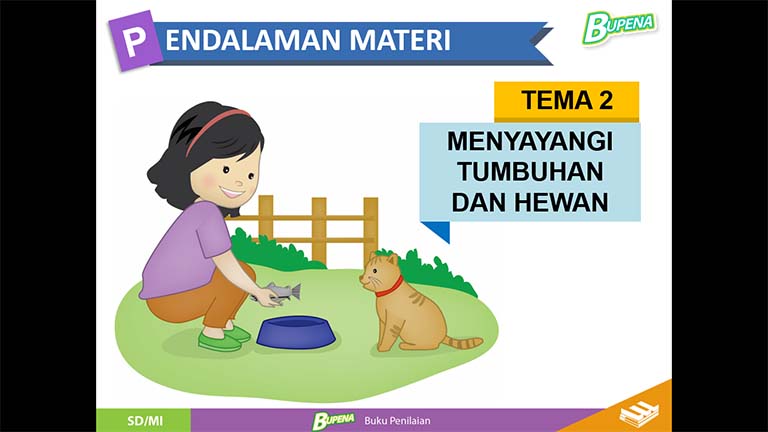 PENDALAMAN MATERI

BUPENA

TEMA 2

MENYAYANGI TUMBUHAN DAN HEWAN

SD/MI

BUPENA Buku Penilaian